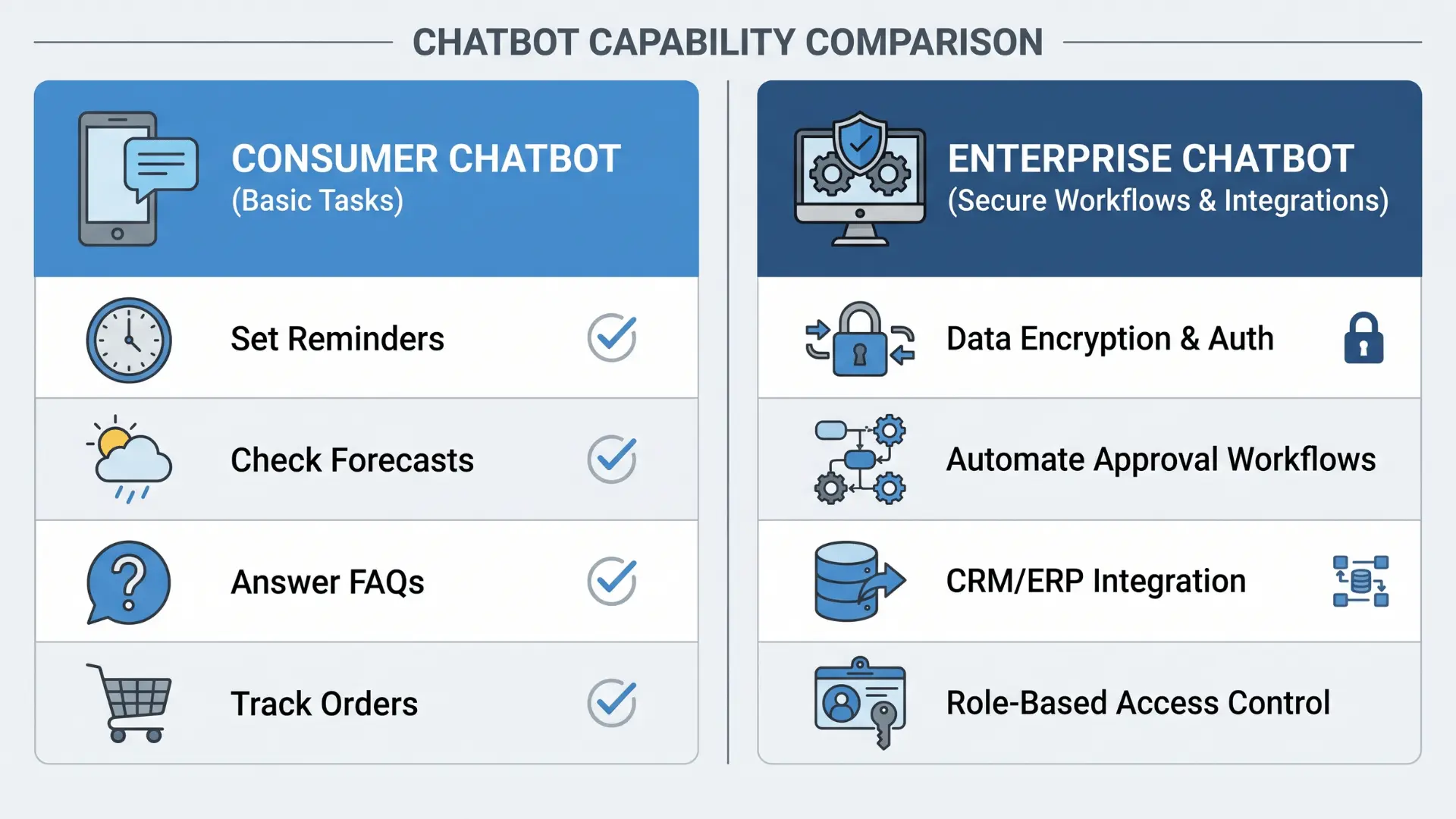 CHATBOT CAPABILITY COMPARISON

CONSUMER CHATBOT
(Basic Tasks)

Set Reminders

Check Forecasts

Answer FAQs

Track Orders

ENTERPRISE CHATBOT
(Secure Workflows & Integrations)

Data Encryption & Auth

Automate Approval Workflows

CRM/ERP Integration

Role-Based Access Control